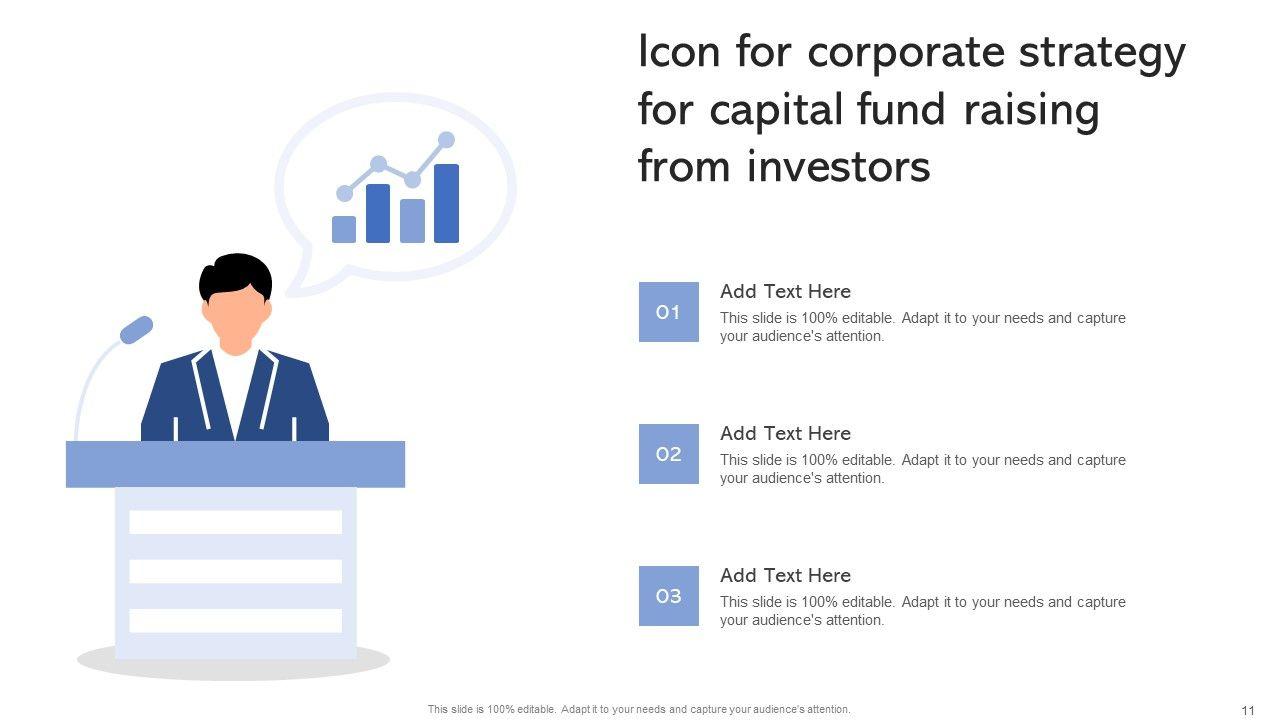 Icon for corporate strategy for capital fund raising from investors

01

Add Text Here

This slide is 100% editable. Adapt it to your needs and capture your audience's attention.

02

Add Text Here

This slide is 100% editable. Adapt it to your needs and capture your audience's attention.

03

Add Text Here

This slide is 100% editable. Adapt it to your needs and capture your audience's attention.

This slide is 100% editable. Adapt it to your needs and capture your audience's attention.

11